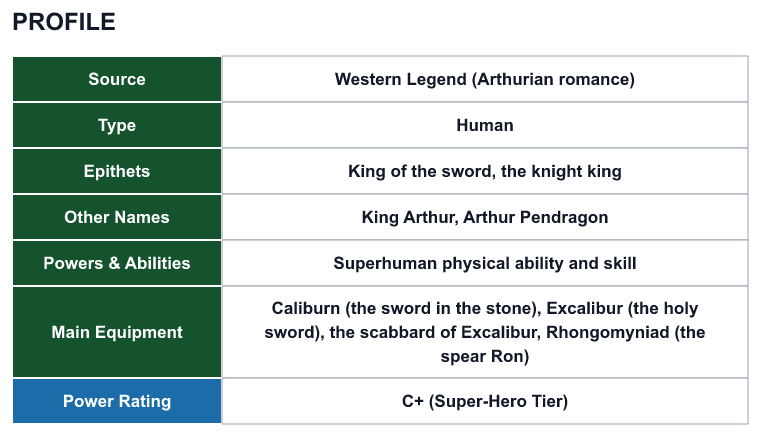 PROFILE

| Source | Western Legend (Arthurian romance) |
|---|---|
| Type | Human |
| Epithets | King of the sword, the knight king |
| Other Names | King Arthur, Arthur Pendragon |
| Powers & Abilities | Superhuman physical ability and skill |
| Main Equipment | Caliburn (the sword in the stone), Excalibur (the holy sword), the scabbard of Excalibur, Rhongomyniad (the spear Ron) |
| Power Rating | C+ (Super-Hero Tier) |